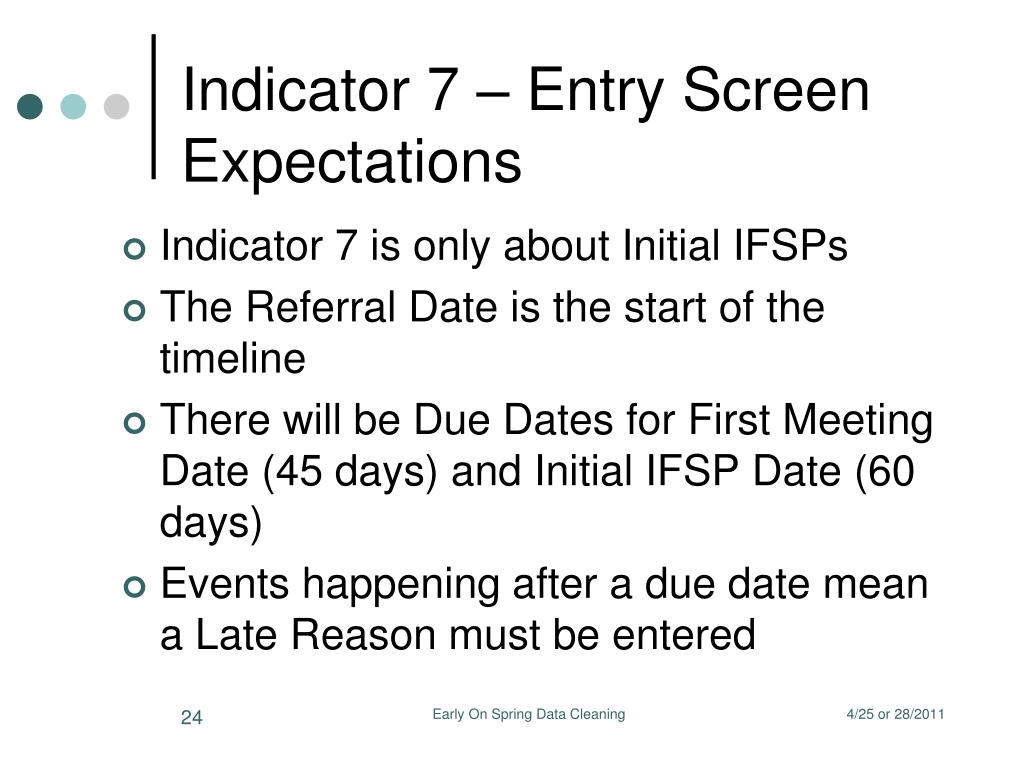 Indicator 7 – Entry Screen Expectations

Indicator 7 is only about Initial IFSPs

The Referral Date is the start of the timeline

There will be Due Dates for First Meeting Date (45 days) and Initial IFSP Date (60 days)

Events happening after a due date mean a Late Reason must be entered

24

Early On Spring Data Cleaning

4/25 or 28/2011